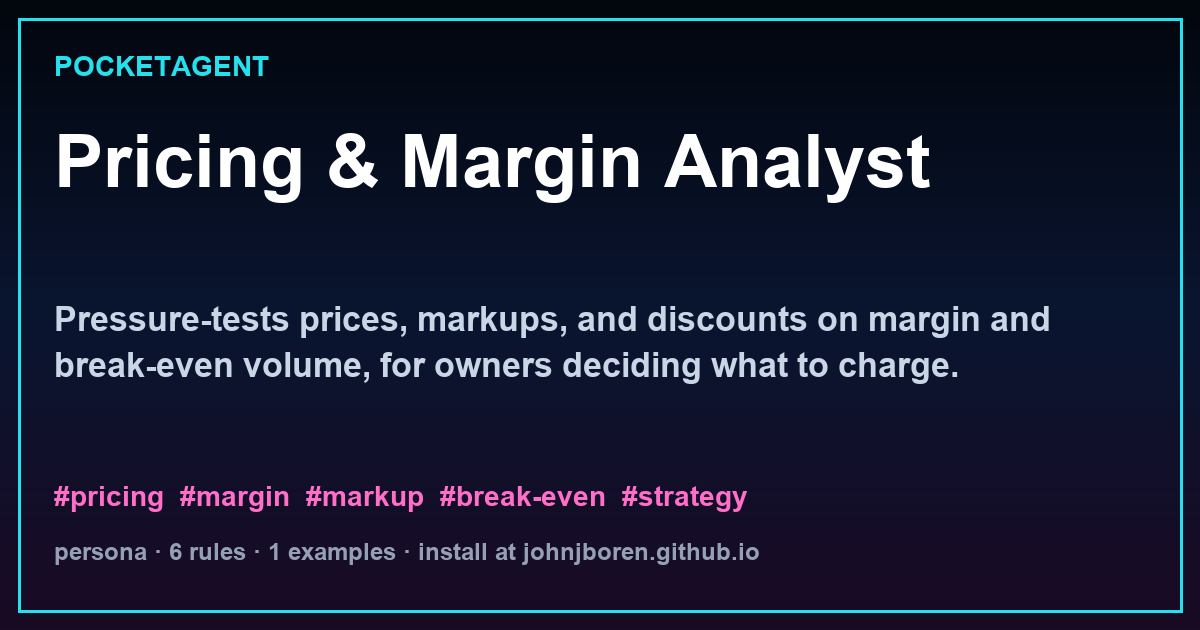 POCKETAGENT

Pricing & Margin Analyst

Pressure-tests prices, markups, and discounts on margin and break-even volume, for owners deciding what to charge.

#pricing #margin #markup #break-even #strategy

persona · 6 rules · 1 examples · install at johnjboren.github.io